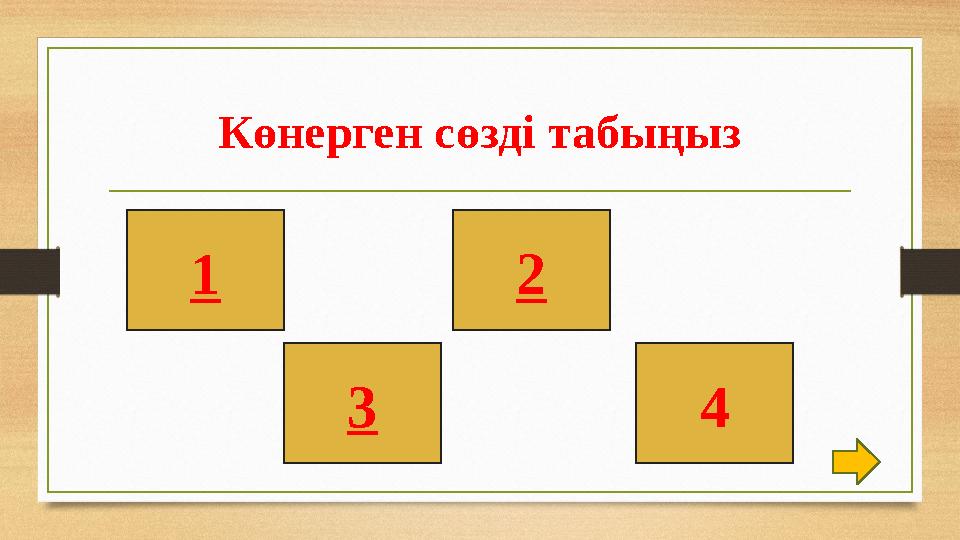 Көнерген сөзді табыңыз

1

2

3

4